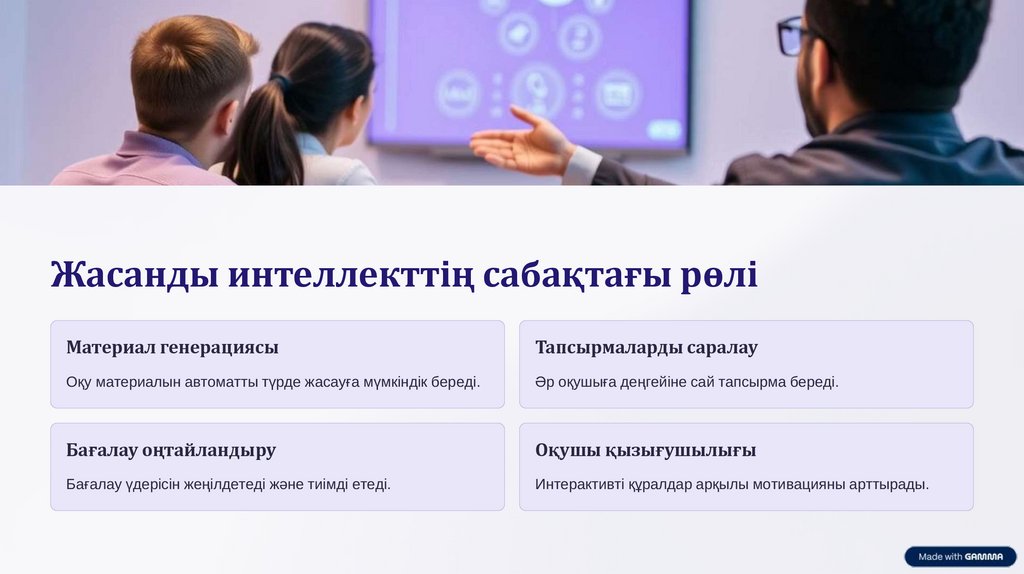 Жасанды интеллекттің сабақтағы рөлі

Материал генерациясы

Оқу материалын автоматты түрде жасауға мүмкіндік береді.

Тапсырмаларды саралау

Әр оқушыға деңгейіне сай тапсырма береді.

Бағалау оңтайландыру

Бағалау үдерісін жеңілдетеді және тиімді етеді.

Оқушы қызығушылығы

Интерактивті құралдар арқылы мотивацияны арттырады.

Made with GAMMA